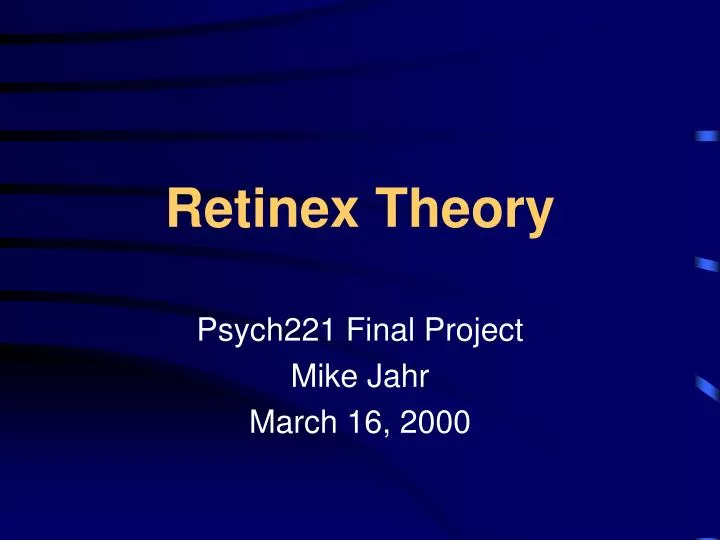 Retinex Theory

Psych221 Final Project
Mike Jahr
March 16, 2000